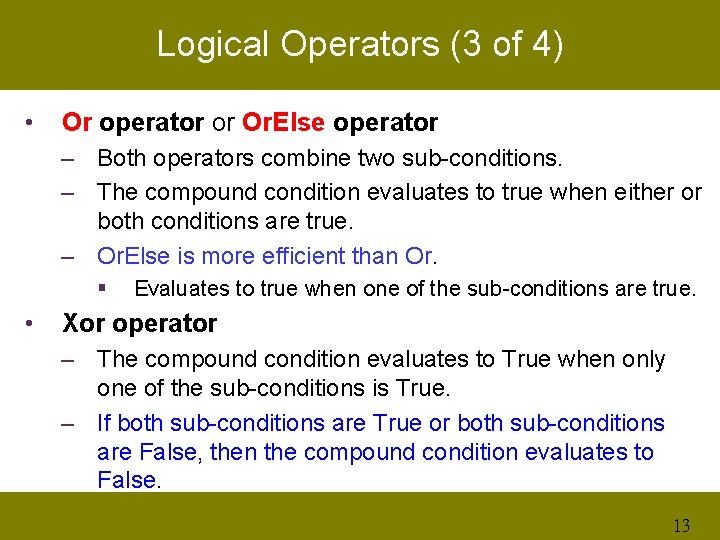 Logical Operators (3 of 4)

• Or operator or OrElse operator
– Both operators combine two sub-conditions.
– The compound condition evaluates to true when either or both conditions are true.
– OrElse is more efficient than Or.
▪ Evaluates to true when one of the sub-conditions are true.

• Xor operator
– The compound condition evaluates to True when only one of the sub-conditions is True.
– If both sub-conditions are True or both sub-conditions are False, then the compound condition evaluates to False.

13